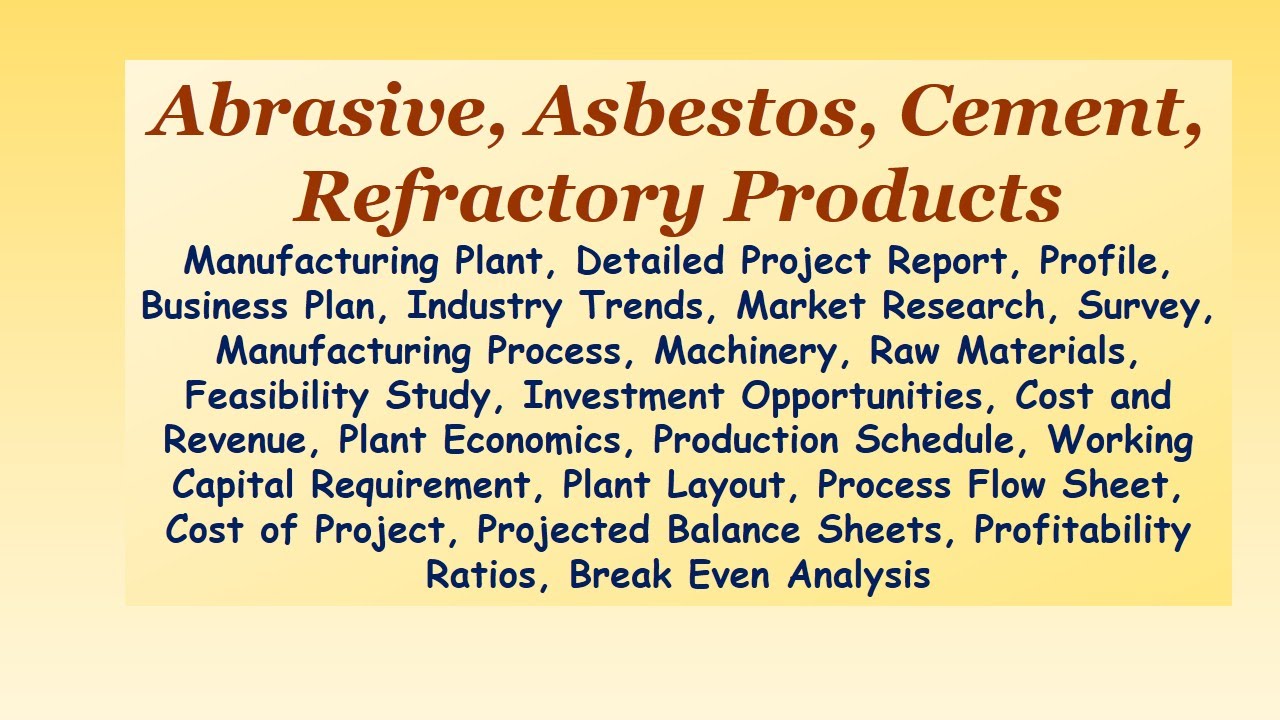 Abrasive, Asbestos, Cement, Refractory Products

Manufacturing Plant, Detailed Project Report, Profile, Business Plan, Industry Trends, Market Research, Survey, Manufacturing Process, Machinery, Raw Materials, Feasibility Study, Investment Opportunities, Cost and Revenue, Plant Economics, Production Schedule, Working Capital Requirement, Plant Layout, Process Flow Sheet, Cost of Project, Projected Balance Sheets, Profitability Ratios, Break Even Analysis